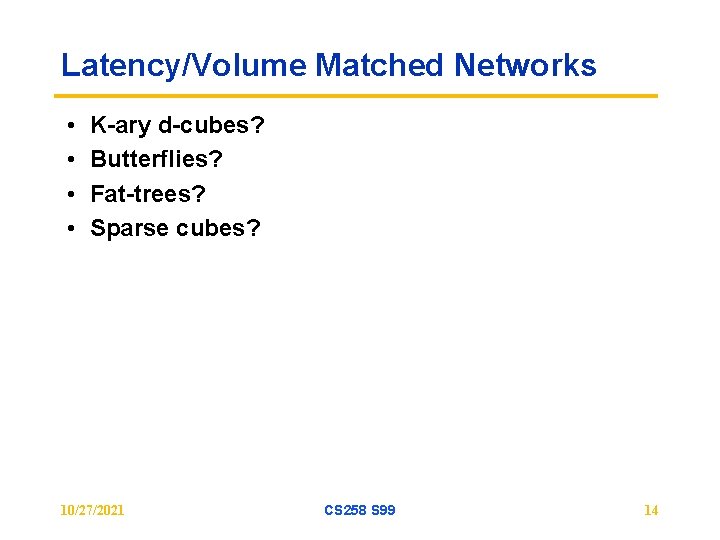 Latency/Volume Matched Networks

• K-ary d-cubes?
• Butterflies?
• Fat-trees?
• Sparse cubes?

10/27/2021

CS258 S99

14